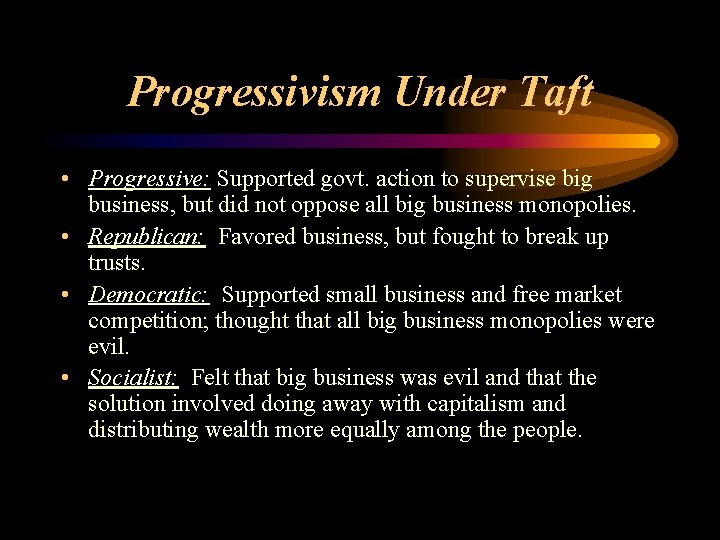 Progressivism Under Taft

• Progressive: Supported govt. action to supervise big business, but did not oppose all big business monopolies.
• Republican: Favored business, but fought to break up trusts.
• Democratic: Supported small business and free market competition; thought that all big business monopolies were evil.
• Socialist: Felt that big business was evil and that the solution involved doing away with capitalism and distributing wealth more equally among the people.